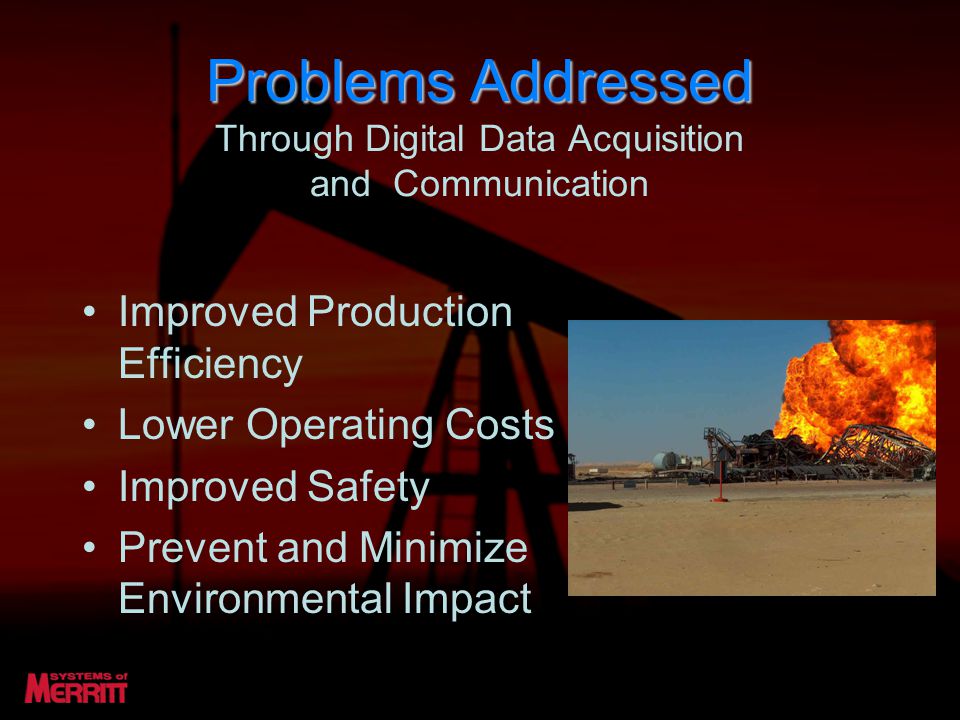 Problems Addressed
Through Digital Data Acquisition and Communication

• Improved Production Efficiency
• Lower Operating Costs
• Improved Safety
• Prevent and Minimize Environmental Impact

SYSTEMS of MERRITT